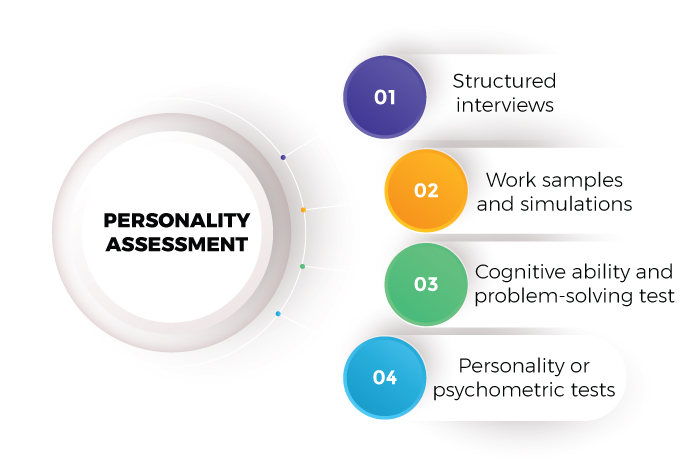 PERSONALITY ASSESSMENT

01 Structured interviews

02 Work samples and simulations

03 Cognitive ability and problem-solving test

04 Personality or psychometric tests